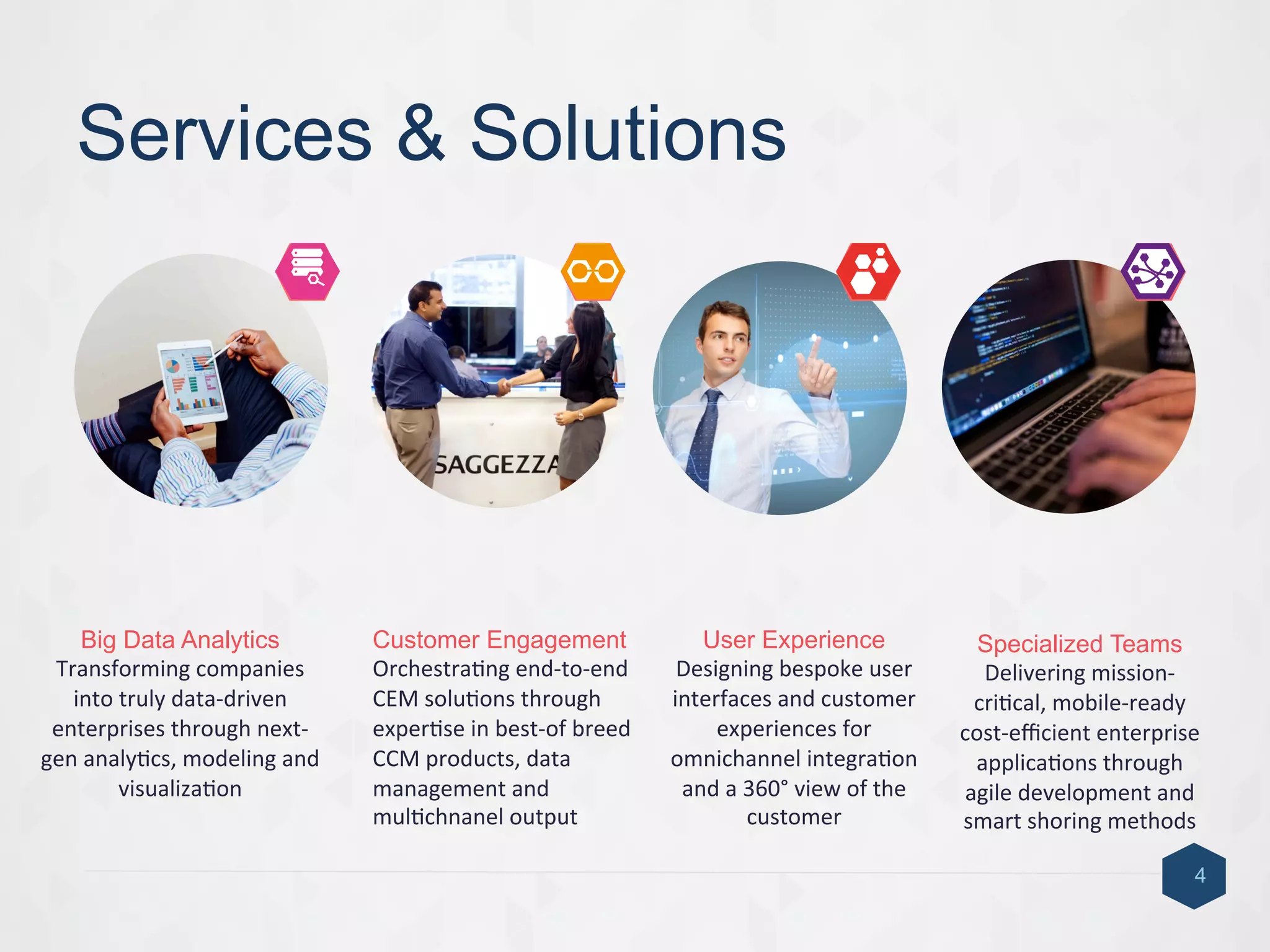 Services & Solutions

SAGGEZZA

Big Data Analytics
Transforming companies into truly data-driven enterprises through next-gen analytics, modeling and visualization

Customer Engagement
Orchestrating end-to-end CEM solutions through expertise in best-of breed CCM products, data management and multichnanel output

User Experience
Designing bespoke user interfaces and customer experiences for omnichannel integration and a 360° view of the customer

Specialized Teams
Delivering mission-critical, mobile-ready cost-efficient enterprise applications through agile development and smart shoring methods

4